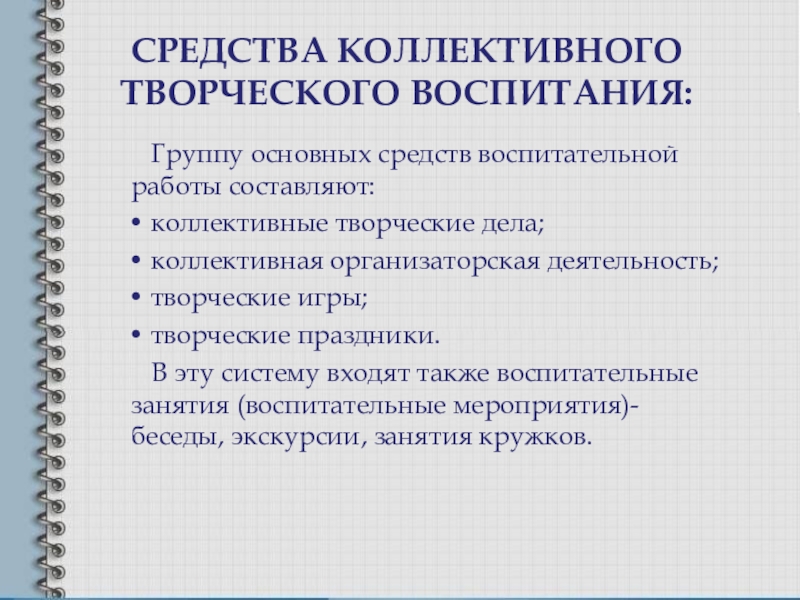 СРЕДСТВА КОЛЛЕКТИВНОГО ТВОРЧЕСКОГО ВОСПИТАНИЯ:

Группу основных средств воспитательной работы составляют:
• коллективные творческие дела;
• коллективная организаторская деятельность;
• творческие игры;
• творческие праздники.

В эту систему входят также воспитательные занятия (воспитательные мероприятия)- беседы, экскурсии, занятия кружков.